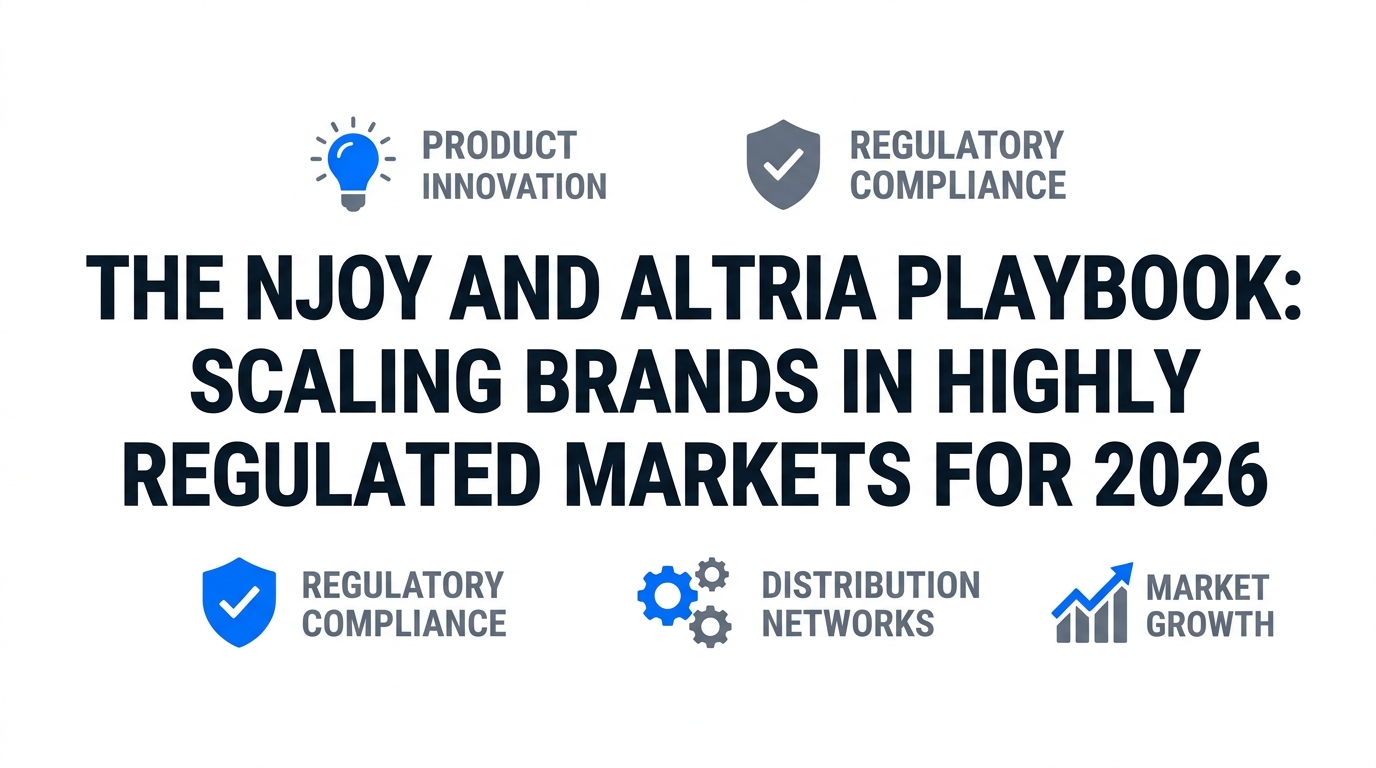 PRODUCT INNOVATION

REGULATORY COMPLIANCE

THE NJOY AND ALTRIA PLAYBOOK: SCALING BRANDS IN HIGHLY REGULATED MARKETS FOR 2026

REGULATORY COMPLIANCE

DISTRIBUTION NETWORKS

MARKET GROWTH